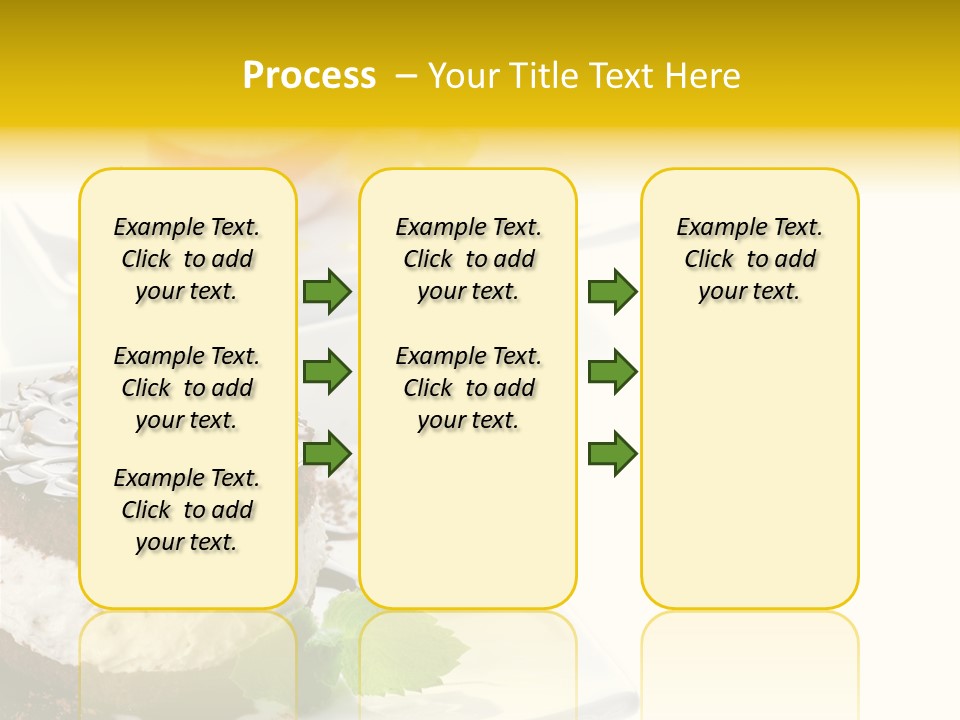 Process – Your Title Text Here

Example Text. Click to add your text.

Example Text. Click to add your text.

Example Text. Click to add your text.

Example Text. Click to add your text.

Example Text. Click to add your text.

Example Text. Click to add your text.